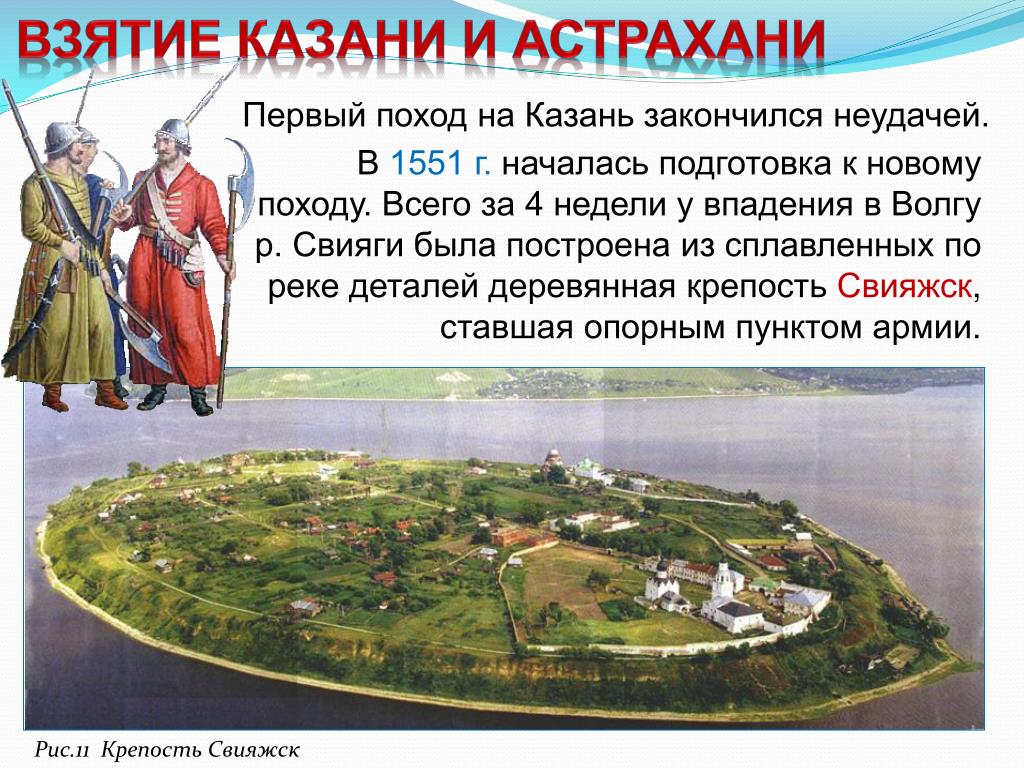 ВЗЯТИЕ КАЗАНИ И АСТРАХАНИ

Первый поход на Казань закончился неудачей.

В 1551 г. началась подготовка к новому походу. Всего за 4 недели у впадения в Волгу р. Свияги была построена из сплавленных по реке деталей деревянная крепость Свияжск, ставшая опорным пунктом армии.

Рис.11 Крепость Свияжск